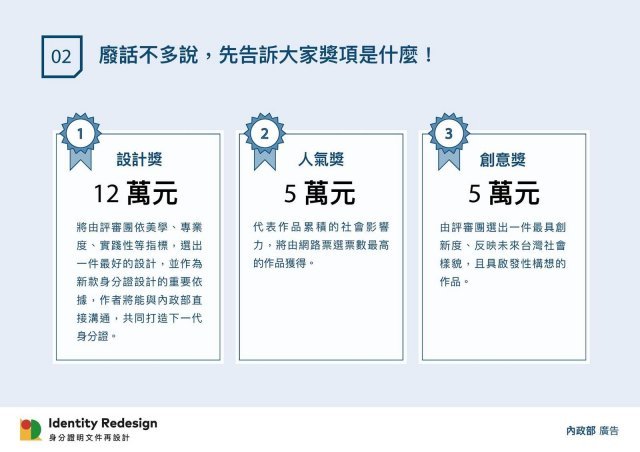 02

廢話不多說，先告訴大家獎項是什麼！

1
設計獎
12 萬元
將由評審團依美學、專業度、實踐性等指標，選出一件最好的設計，並作為新款身分證設計的重要依據，作者將能與內政部直接溝通，共同打造下一代身分證。

2
人氣獎
5 萬元
代表作品累積的社會影響力，將由網路票選票數最高的作品獲得。

3
創意獎
5 萬元
由評審團選出一件最具創新度、反映未來台灣社會樣貌，且具啟發性構想的作品。

Identity Redesign
身分證明文件再設計

內政部 廣告